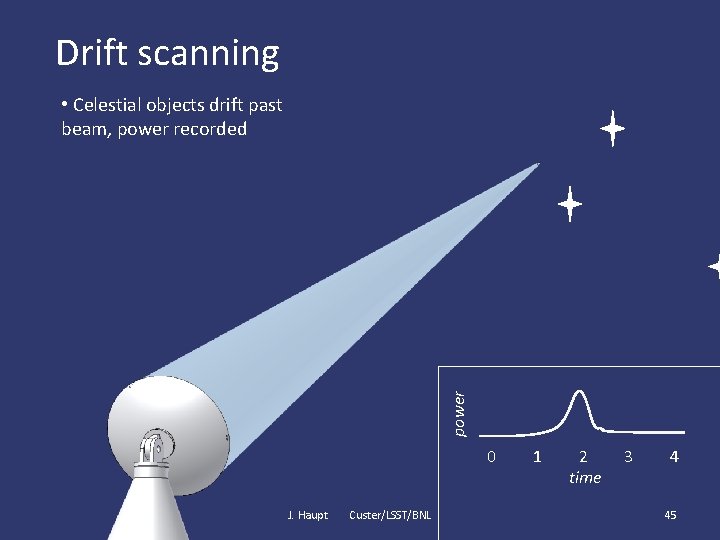 Drift scanning

• Celestial objects drift past beam, power recorded

power

0 1 2 3 4
time

J. Haupt Custer/LSST/BNL 45